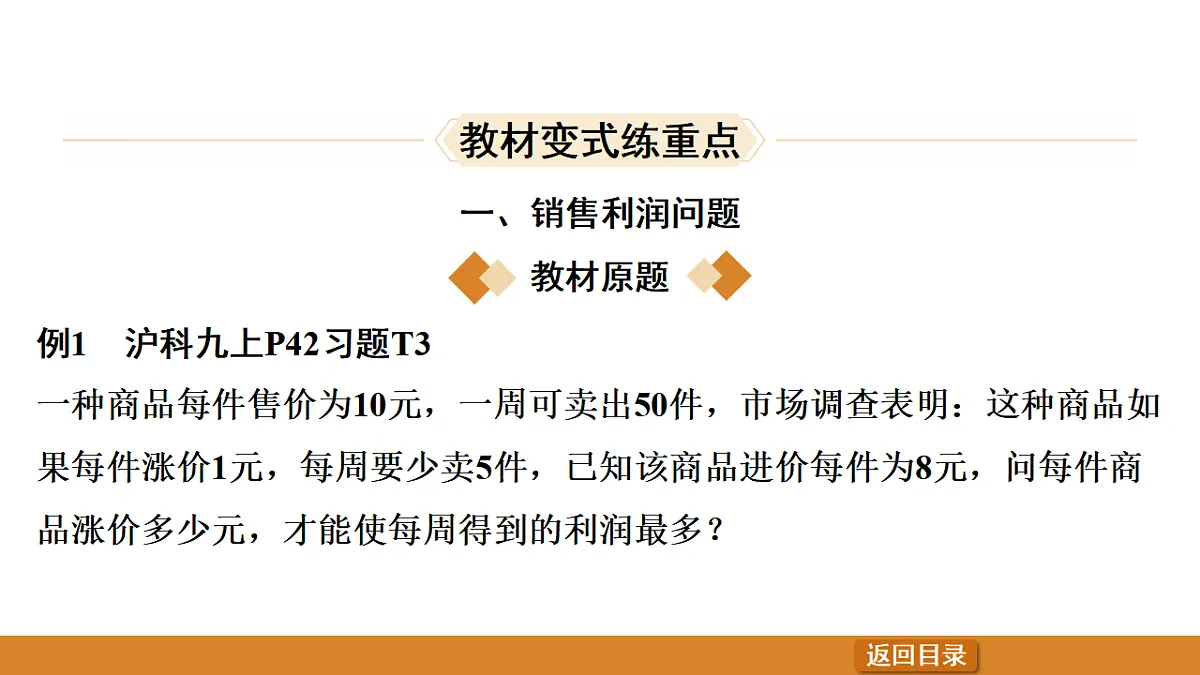 教材变式练重点

一、销售利润问题

教材原题

例1 沪科九上P42习题T3

一种商品每件售价为10元，一周可卖出50件，市场调查表明：这种商品如果每件涨价1元，每周要少卖5件，已知该商品进价每件为8元，问每件商品涨价多少元，才能使每周得到的利润最多？

返回目录